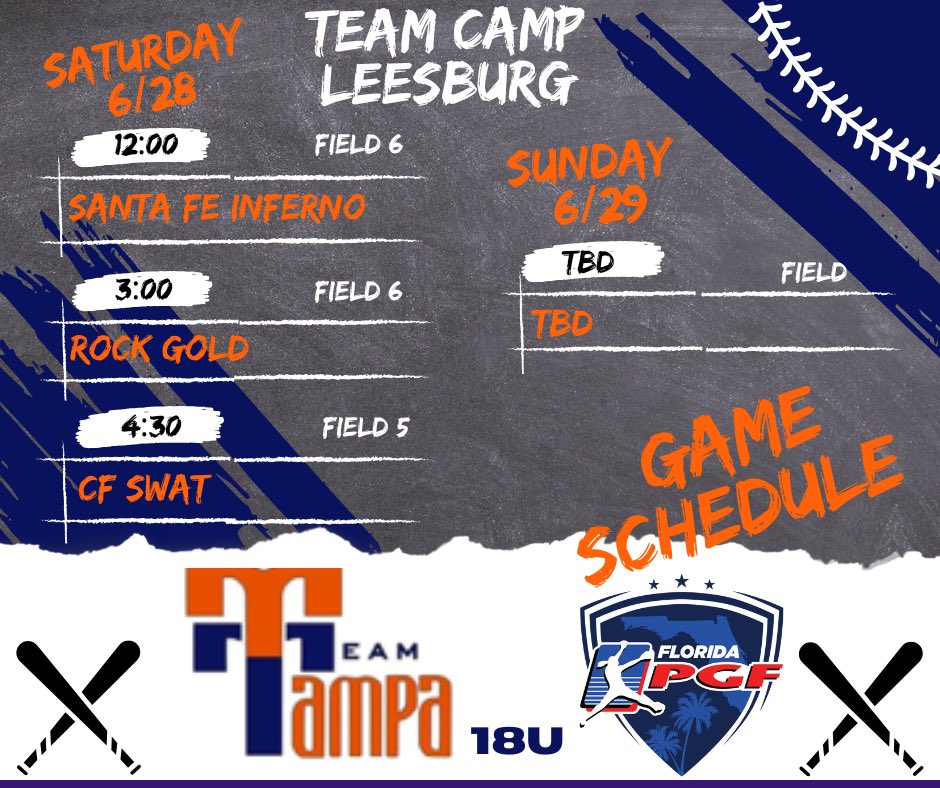 TEAM CAMP
LEESBURG

SATURDAY
6/28

12:00 FIELD 6
SANTA FE INFERNO

3:00 FIELD 6
ROCK GOLD

4:30 FIELD 5
CF SWAT

SUNDAY
6/29

TBD FIELD
TBD

GAME
SCHEDULE

TEAM
TAMPA
18U

FLORIDA
PGF